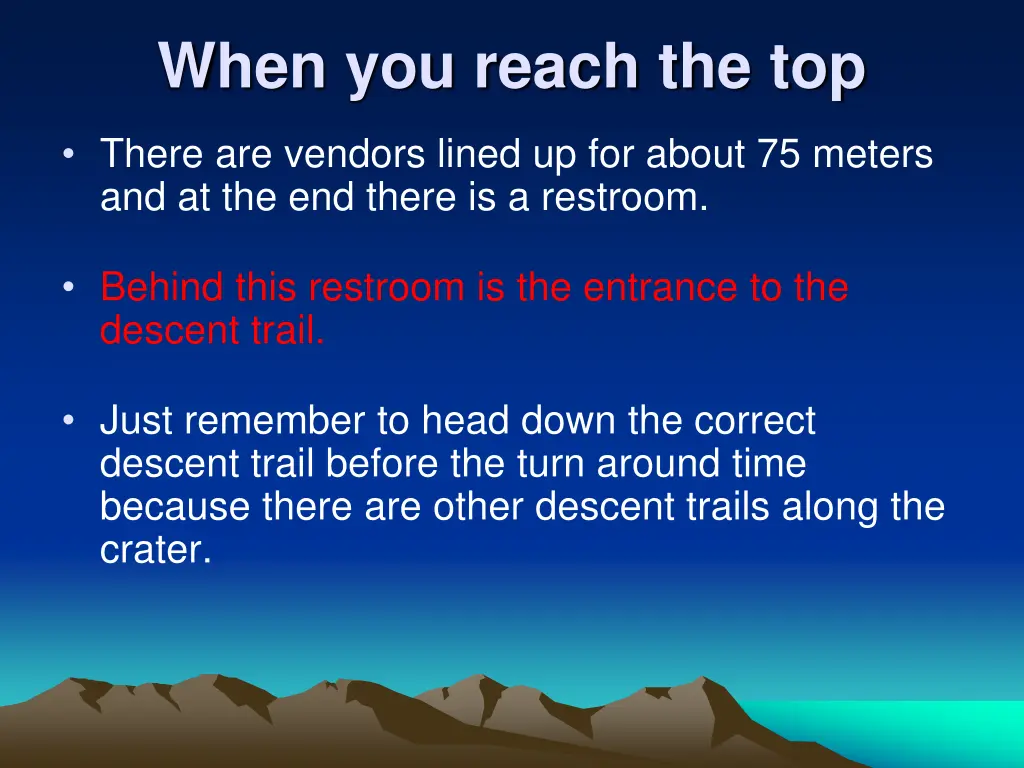 When you reach the top

• There are vendors lined up for about 75 meters and at the end there is a restroom.

• Behind this restroom is the entrance to the descent trail.

• Just remember to head down the correct descent trail before the turn around time because there are other descent trails along the crater.